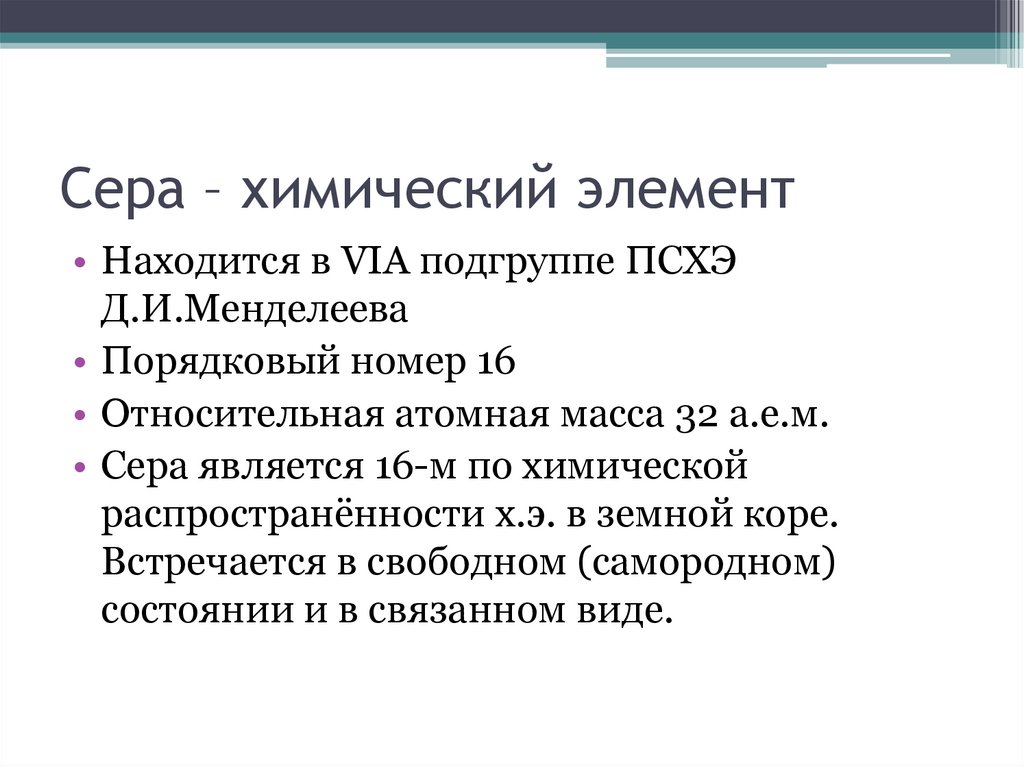 Сера – химический элемент

• Находится в VIA подгруппе ПСХЭ Д.И.Менделеева
• Порядковый номер 16
• Относительная атомная масса 32 а.е.м.
• Сера является 16-м по химической распространённости х.э. в земной коре. Встречается в свободном (самородном) состоянии и в связанном виде.